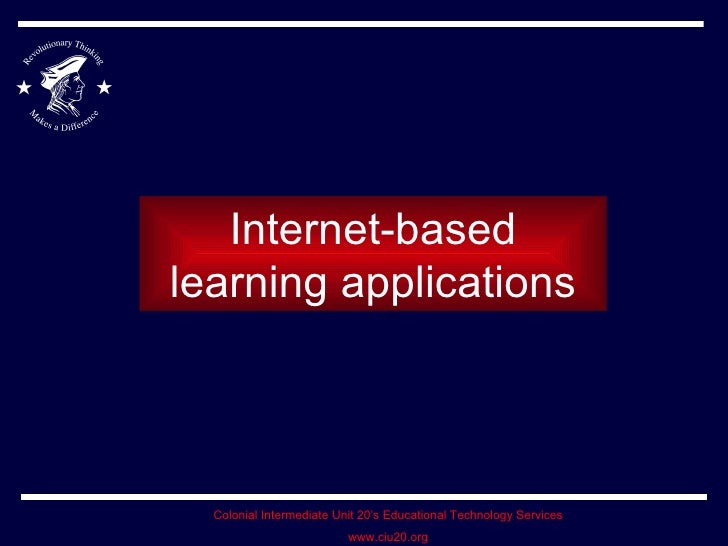 Revolutionary Thinking
Makes a Difference

Internet-based learning applications

Colonial Intermediate Unit 20's Educational Technology Services
www.ciu20.org